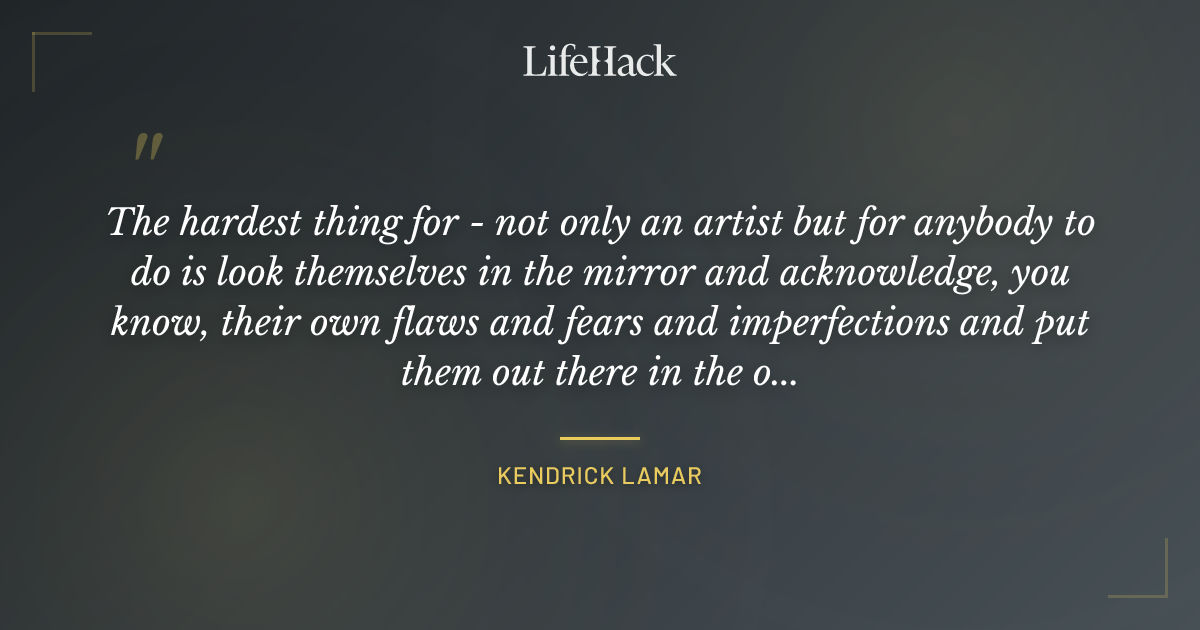 LifeHack

"

The hardest thing for - not only an artist but for anybody to do is look themselves in the mirror and acknowledge, you know, their own flaws and fears and imperfections and put them out there in the o...

KENDRICK LAMAR